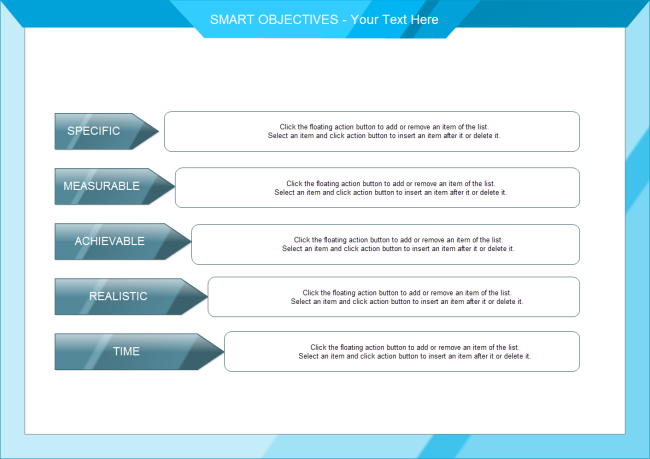 SMART OBJECTIVES - Your Text Here

SPECIFIC

Click the floating action button to add or remove an item of the list.
Select an item and click action button to insert an item after it or delete it.

MEASURABLE

Click the floating action button to add or remove an item of the list.
Select an item and click action button to insert an item after it or delete it.

ACHIEVABLE

Click the floating action button to add or remove an item of the list.
Select an item and click action button to insert an item after it or delete it.

REALISTIC

Click the floating action button to add or remove an item of the list.
Select an item and click action button to insert an item after it or delete it.

TIME

Click the floating action button to add or remove an item of the list.
Select an item and click action button to insert an item after it or delete it.